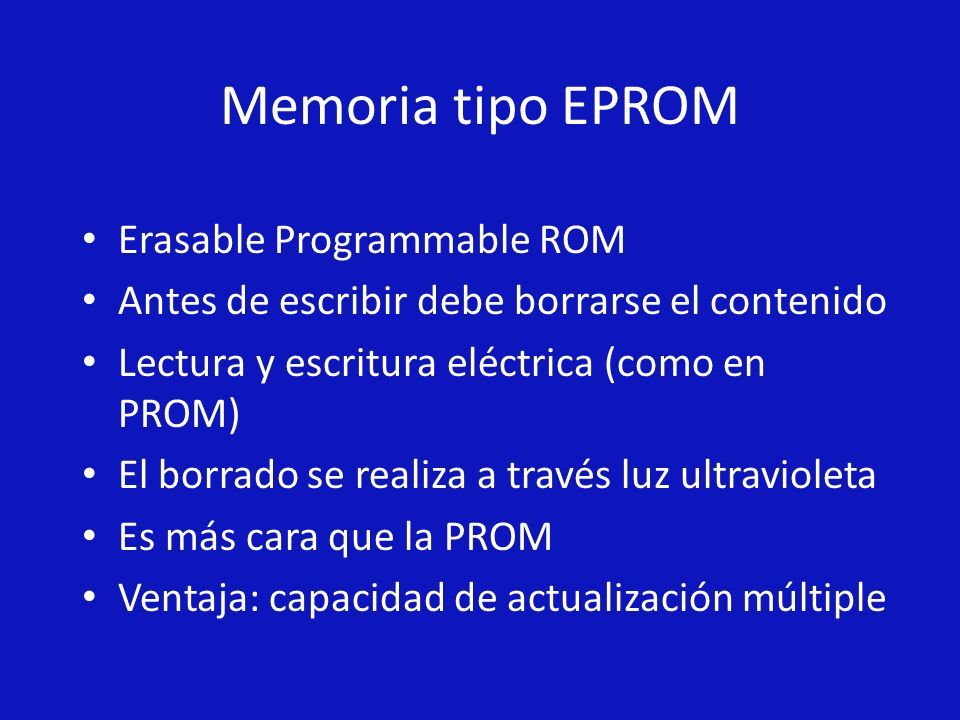 Memoria tipo EPROM

• Erasable Programmable ROM
• Antes de escribir debe borrarse el contenido
• Lectura y escritura eléctrica (como en PROM)
• El borrado se realiza a través luz ultravioleta
• Es más cara que la PROM
• Ventaja: capacidad de actualización múltiple